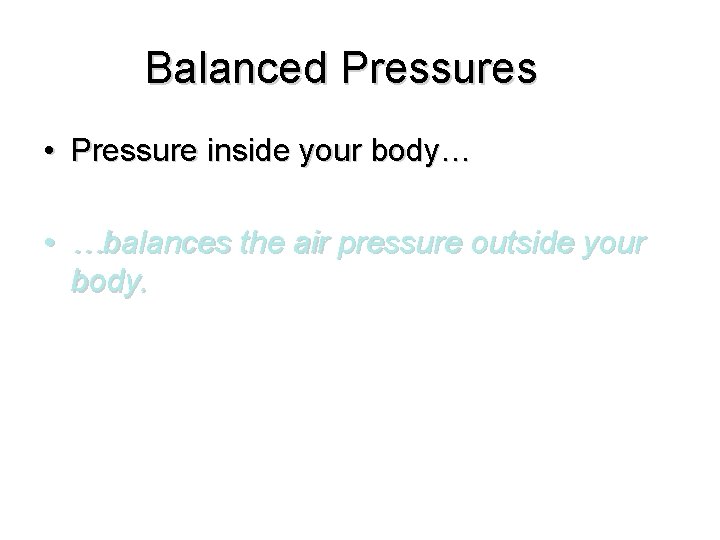 Balanced Pressures

• Pressure inside your body…

• …balances the air pressure outside your body.